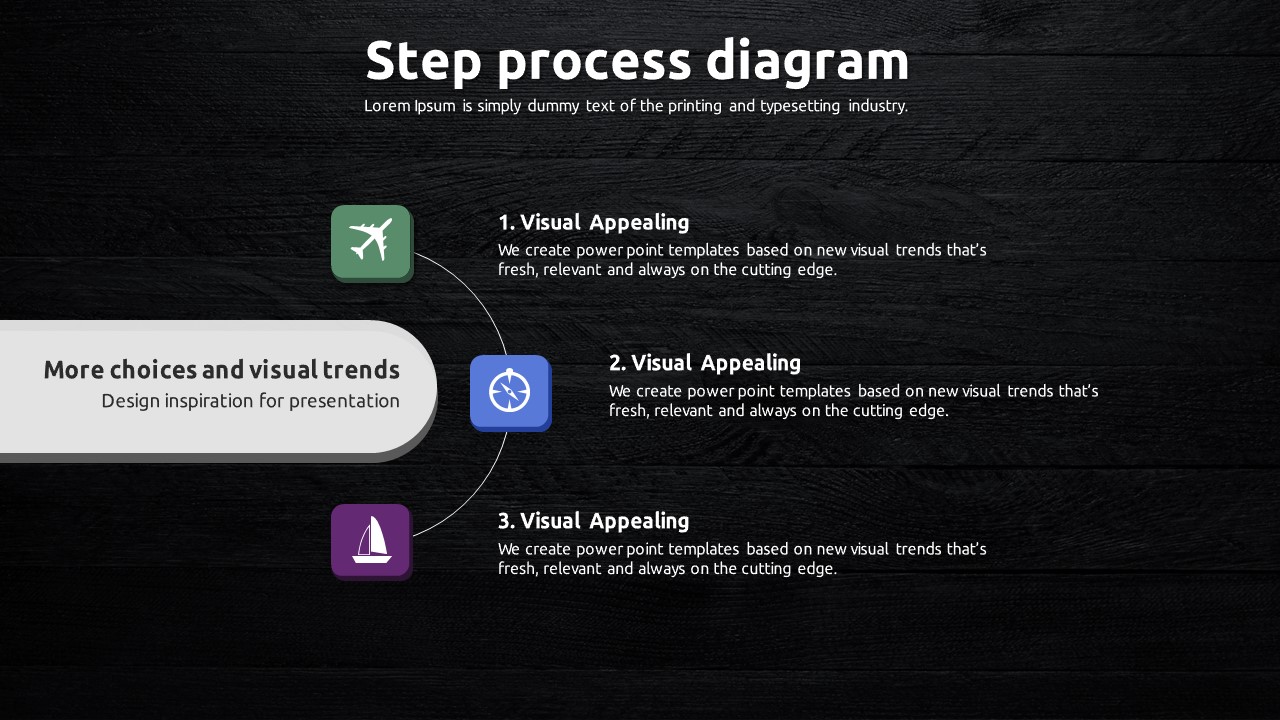 Step process diagram

Lorem Ipsum is simply dummy text of the printing and typesetting industry.

More choices and visual trends

Design inspiration for presentation

1. Visual Appealing

We create power point templates based on new visual trends that's fresh, relevant and always on the cutting edge.

2. Visual Appealing

We create power point templates based on new visual trends that's fresh, relevant and always on the cutting edge.

3. Visual Appealing

We create power point templates based on new visual trends that's fresh, relevant and always on the cutting edge.